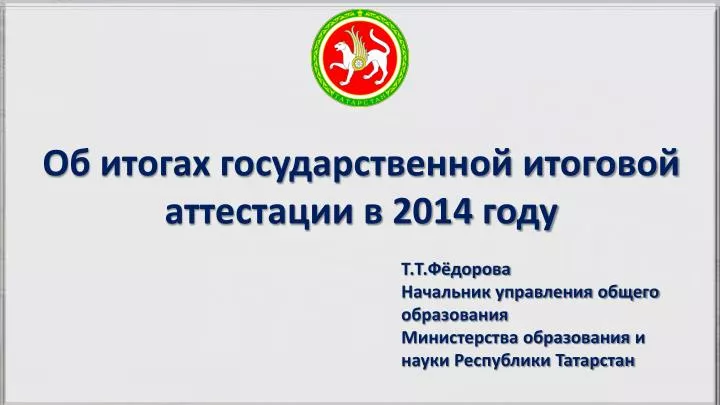 ТАТАРСТАН

Об итогах государственной итоговой аттестации в 2014 году

Т.Т.Фёдорова
Начальник управления общего образования
Министерства образования и науки Республики Татарстан